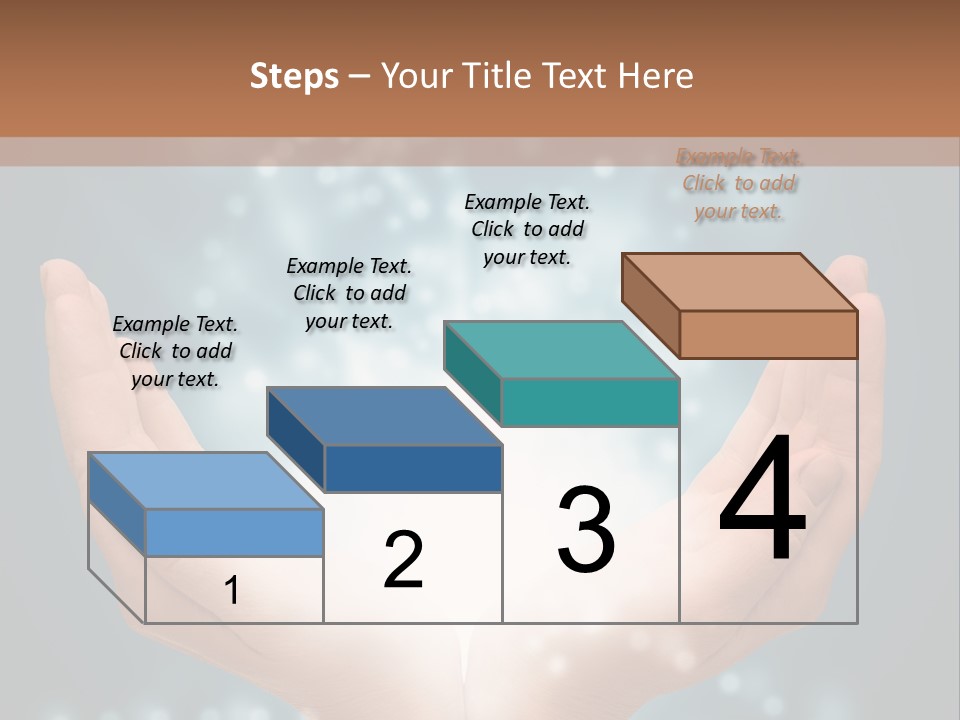 Steps – Your Title Text Here

Example Text. Click to add your text.

Example Text. Click to add your text.

Example Text. Click to add your text.

Example Text. Click to add your text.

1

2

3

4